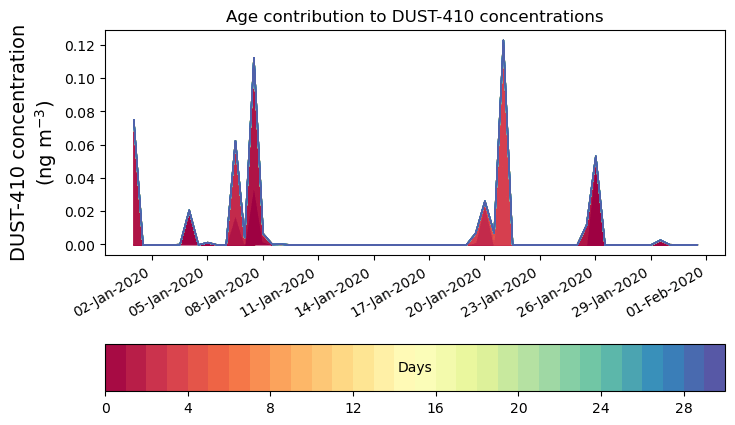 Age contribution to DUST-410 concentrations

DUST-410 concentration (ng m$^{-3}$)

0.12
0.10
0.08
0.06
0.04
0.02
0.00

02-Jan-2020
05-Jan-2020
08-Jan-2020
11-Jan-2020
14-Jan-2020
17-Jan-2020
20-Jan-2020
23-Jan-2020
26-Jan-2020
29-Jan-2020
01-Feb-2020

Days

0
4
8
12
16
20
24
28